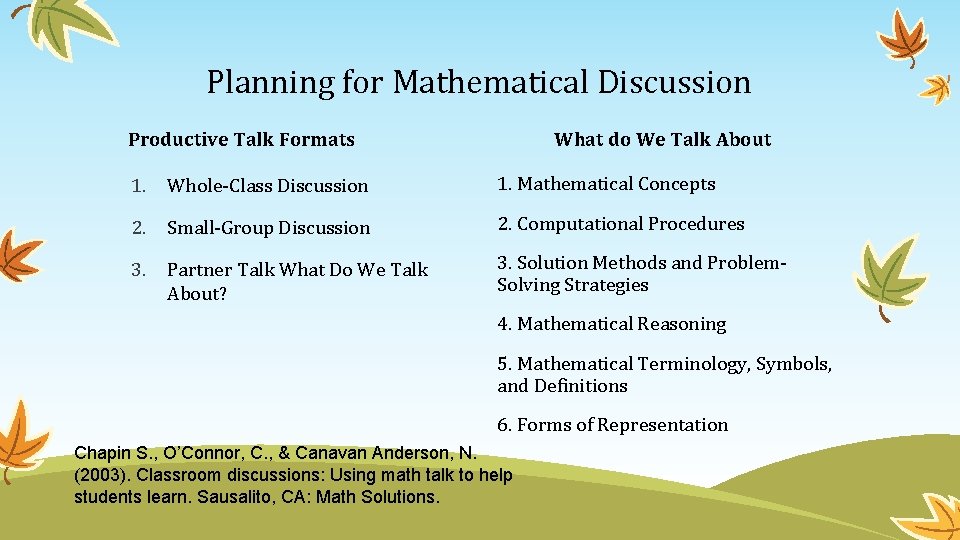 Planning for Mathematical Discussion

Productive Talk Formats

1. Whole-Class Discussion

2. Small-Group Discussion

3. Partner Talk What Do We Talk About?

What do We Talk About

1. Mathematical Concepts

2. Computational Procedures

3. Solution Methods and Problem-Solving Strategies

4. Mathematical Reasoning

5. Mathematical Terminology, Symbols, and Definitions

6. Forms of Representation

Chapin S., O'Connor, C., & Canavan Anderson, N. (2003). Classroom discussions: Using math talk to help students learn. Sausalito, CA: Math Solutions.